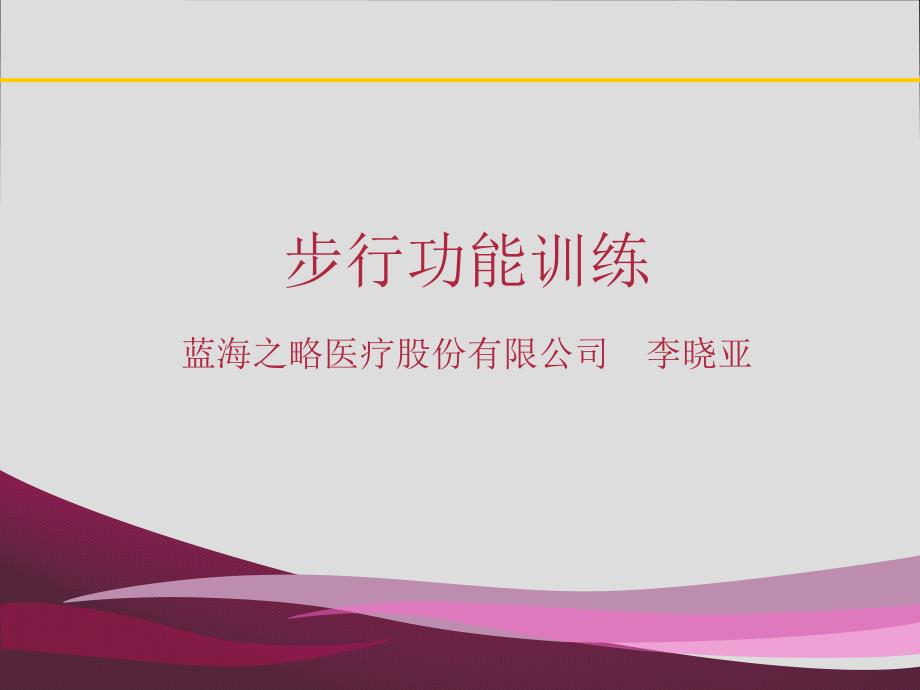 步行功能训练

蓝海之略医疗股份有限公司 李晓亚